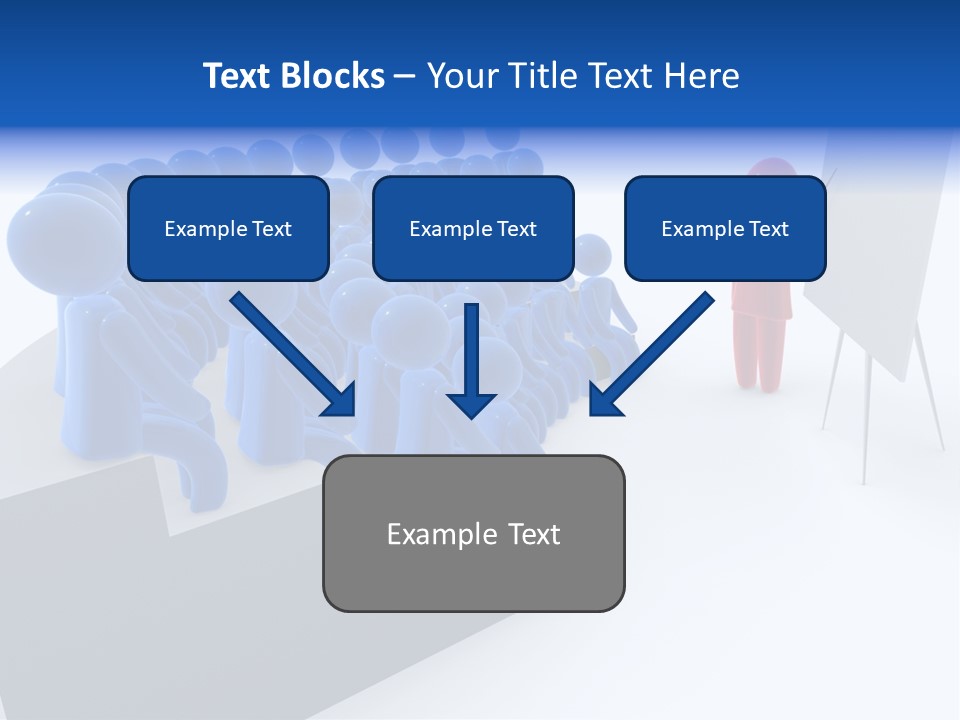 Text Blocks – Your Title Text Here

Example Text

Example Text

Example Text

Example Text